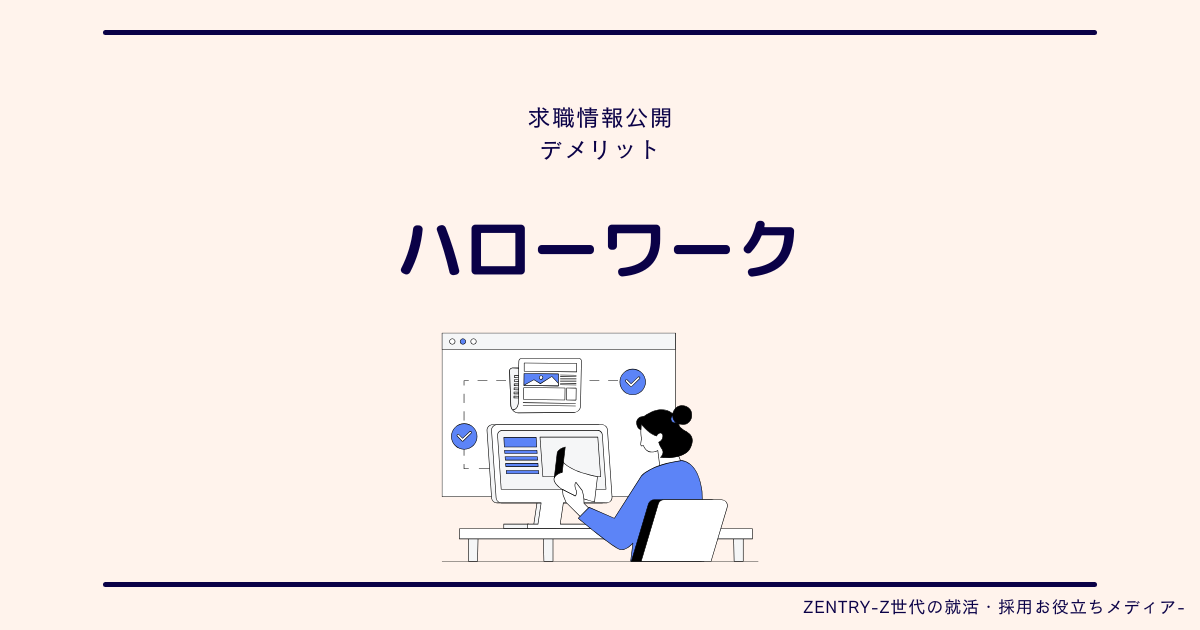 求職情報公開
デメリット

ハローワーク

ZENTRY-Z世代の就活・採用お役立ちメディア-